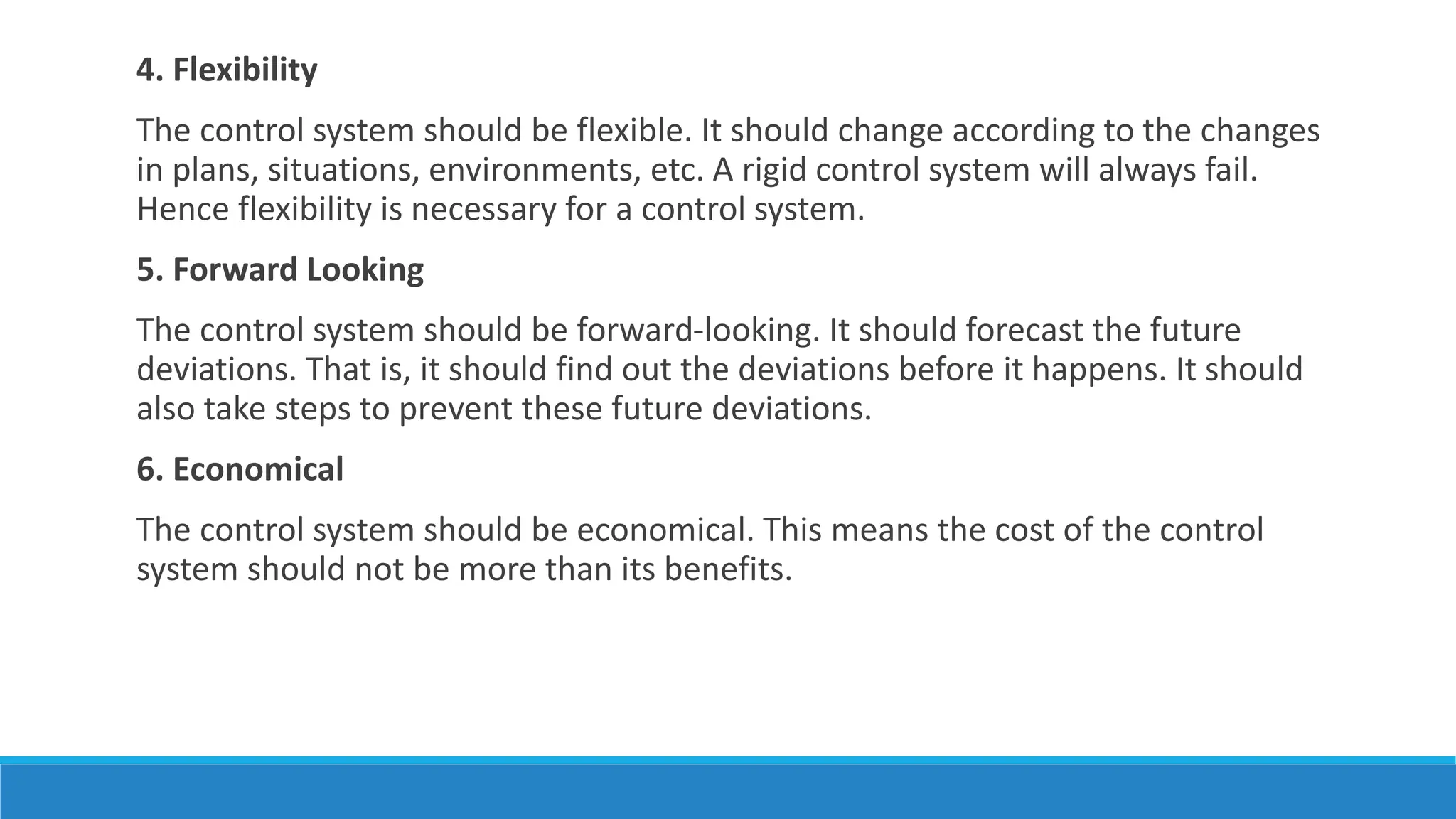 4. Flexibility

The control system should be flexible. It should change according to the changes in plans, situations, environments, etc. A rigid control system will always fail. Hence flexibility is necessary for a control system.

5. Forward Looking

The control system should be forward-looking. It should forecast the future deviations. That is, it should find out the deviations before it happens. It should also take steps to prevent these future deviations.

6. Economical

The control system should be economical. This means the cost of the control system should not be more than its benefits.